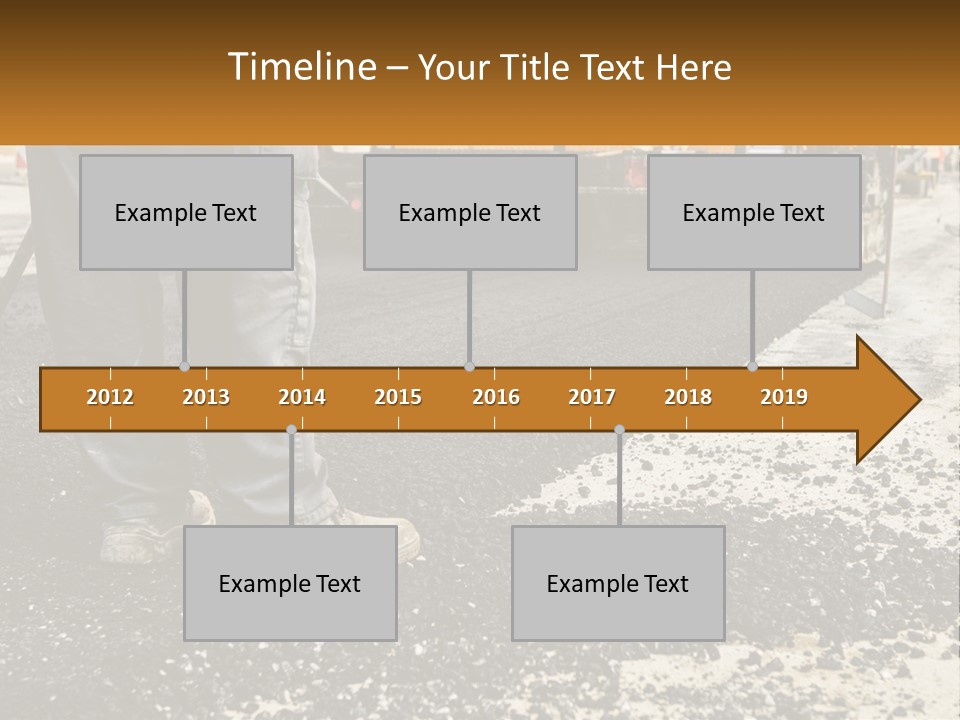 Timeline – Your Title Text Here

Example Text

Example Text

Example Text

2012 2013 2014 2015 2016 2017 2018 2019

Example Text

Example Text